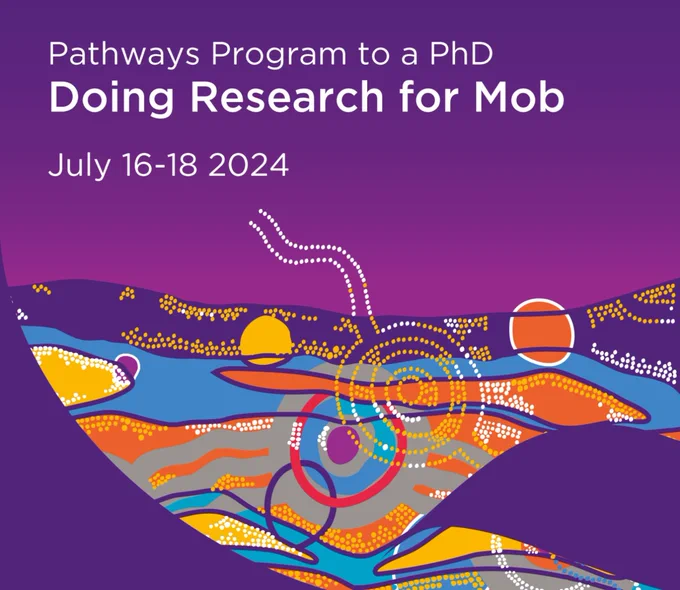 Pathways Program to a PhD
Doing Research for Mob

July 16-18 2024